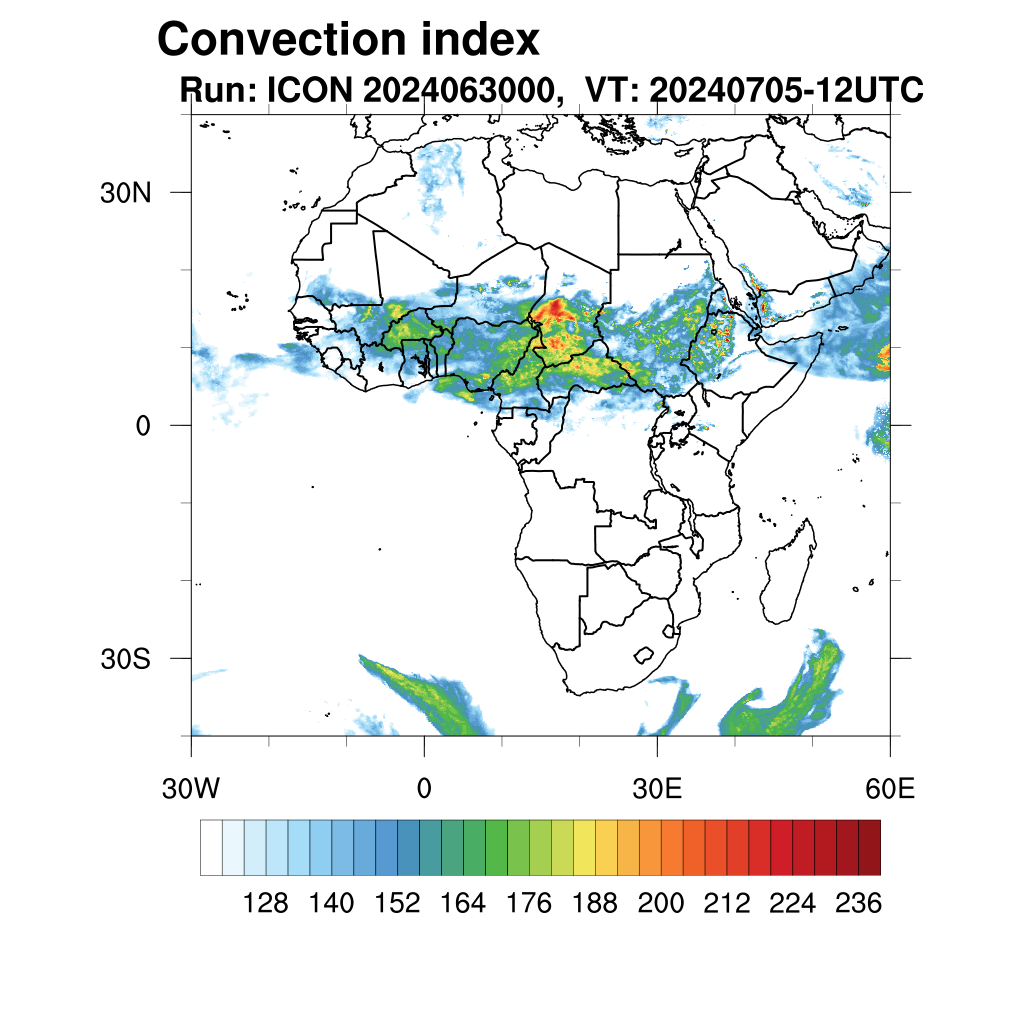 Convection index

Run: ICON 2024063000, VT: 20240705-12UTC

30N

0

30S

30W

0

30E

60E

128 140 152 164 176 188 200 212 224 236